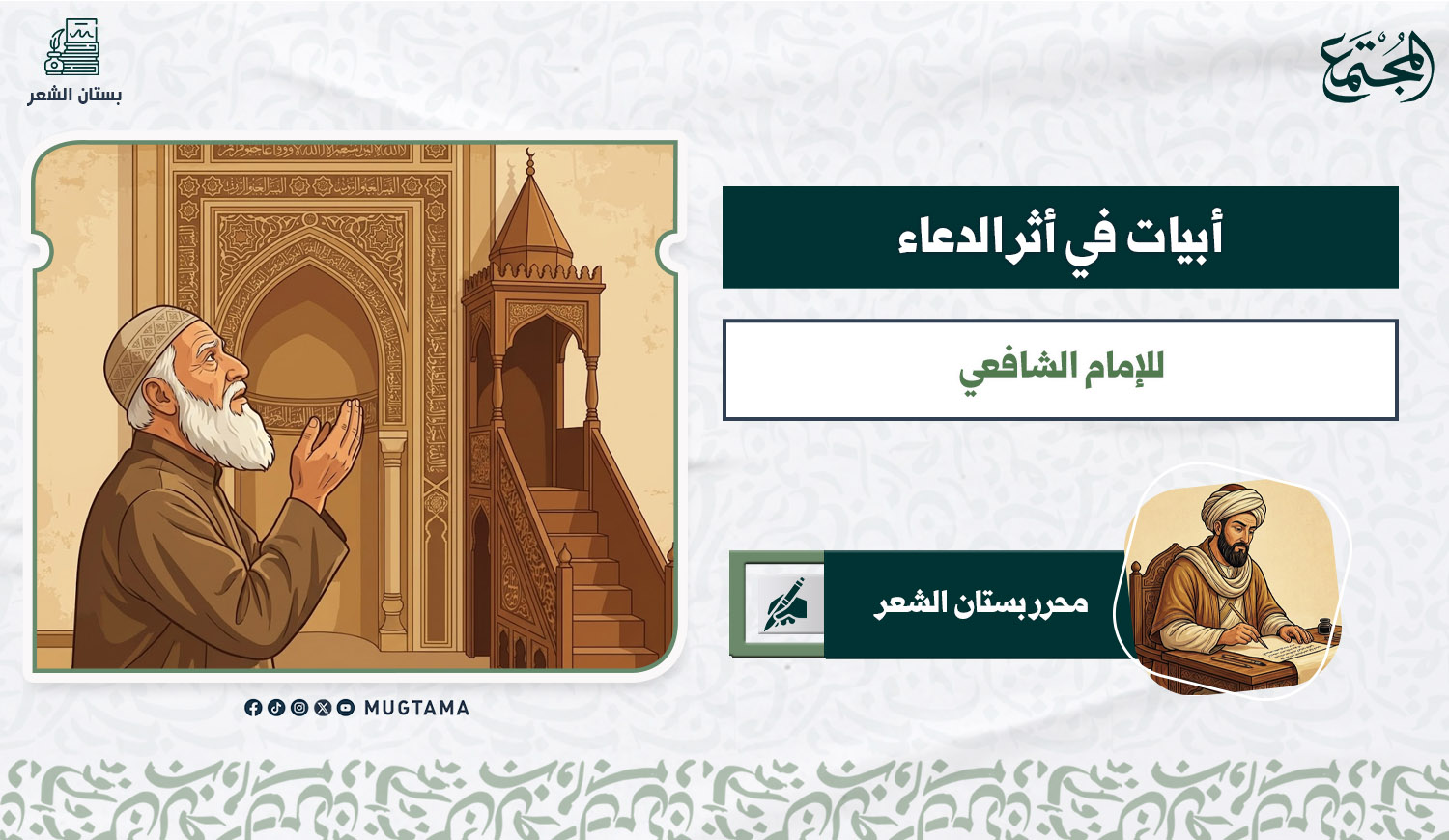 المجتمع

بستان الشعر

أبيات في أثر الدعاء

للإمام الشافعي

محرر بستان الشعر

MUGTAMA